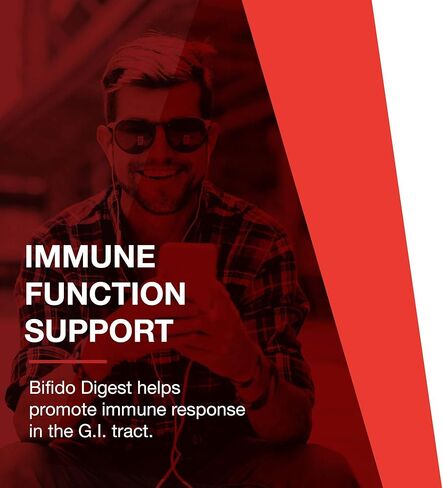 IMMUNE FUNCTION SUPPORT

Bifido Digest helps promote immune response in the G.I. tract.